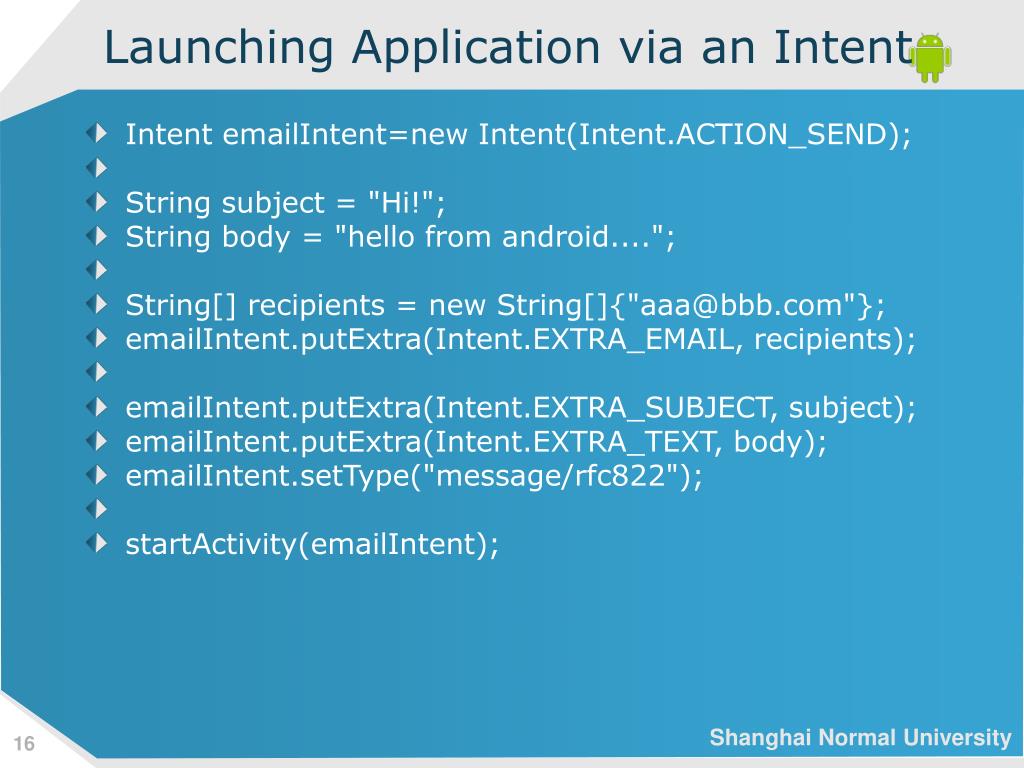 Launching Application via an Intent

Intent emailIntent=new Intent(Intent.ACTION_SEND);

String subject = "Hi!";
String body = "hello from android....";

String[] recipients = new String[]{"aaa@bbb.com"};
emailIntent.putExtra(Intent.EXTRA_EMAIL, recipients);

emailIntent.putExtra(Intent.EXTRA_SUBJECT, subject);
emailIntent.putExtra(Intent.EXTRA_TEXT, body);
emailIntent.setType("message/rfc822");

startActivity(emailIntent);

16

Shanghai Normal University